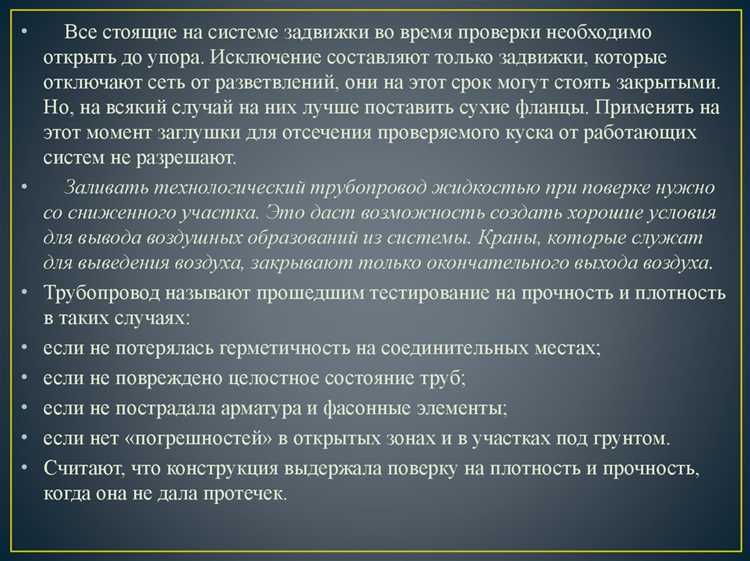 • Все стоящие на системе задвижки во время проверки необходимо открыть до упора. Исключение составляют только задвижки, которые отключают сеть от разветвлений, они на этот срок могут стоять закрытыми. Но, на всякий случай на них лучше поставить сухие фланцы. Применять на этот момент заглушки для отсечения проверяемого куска от работающих систем не разрешают.

• Заливать технологический трубопровод жидкостью при поверке нужно со сниженного участка. Это даст возможность создать хорошие условия для вывода воздушных образований из системы. Краны, которые служат для выведения воздуха, закрывают только окончательного выхода воздуха.

• Трубопровод называют прошедшим тестирование на прочность и плотность в таких случаях:

• если не потерялась герметичность на соединительных местах;

• если не повреждено целостное состояние труб;

• если не пострадала арматура и фасонные элементы;

• если нет «погрешностей» в открытых зонах и в участках под грунтом.

• Считают, что конструкция выдержала поверку на плотность и прочность, когда она не дала протечек.